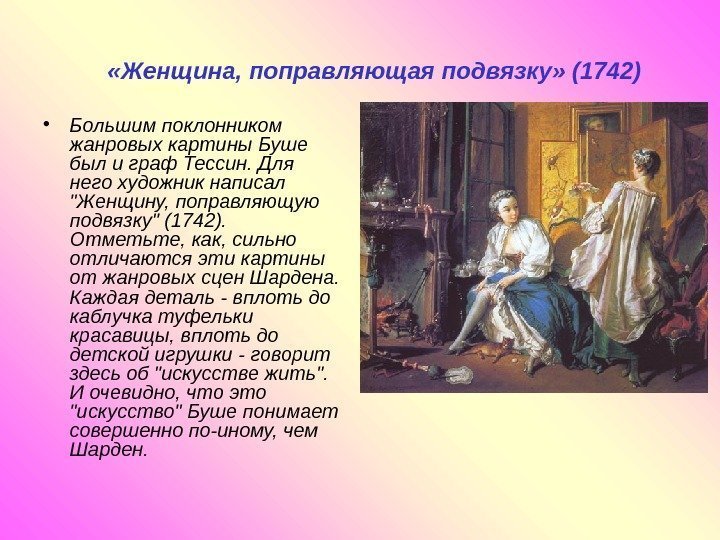 «Женщина, поправляющая подвязку» (1742)

• Большим поклонником жанровых картины Буше был и граф Тессин. Для него художник написал "Женщину, поправляющую подвязку" (1742). Отметьте, как, сильно отличаются эти картины от жанровых сцен Шардена. Каждая деталь - вплоть до каблучка туфельки красавицы, вплоть до детской игрушки - говорит здесь об "искусстве жить". И очевидно, что это "искусство" Буше понимает совершенно по-иному, чем Шарден.